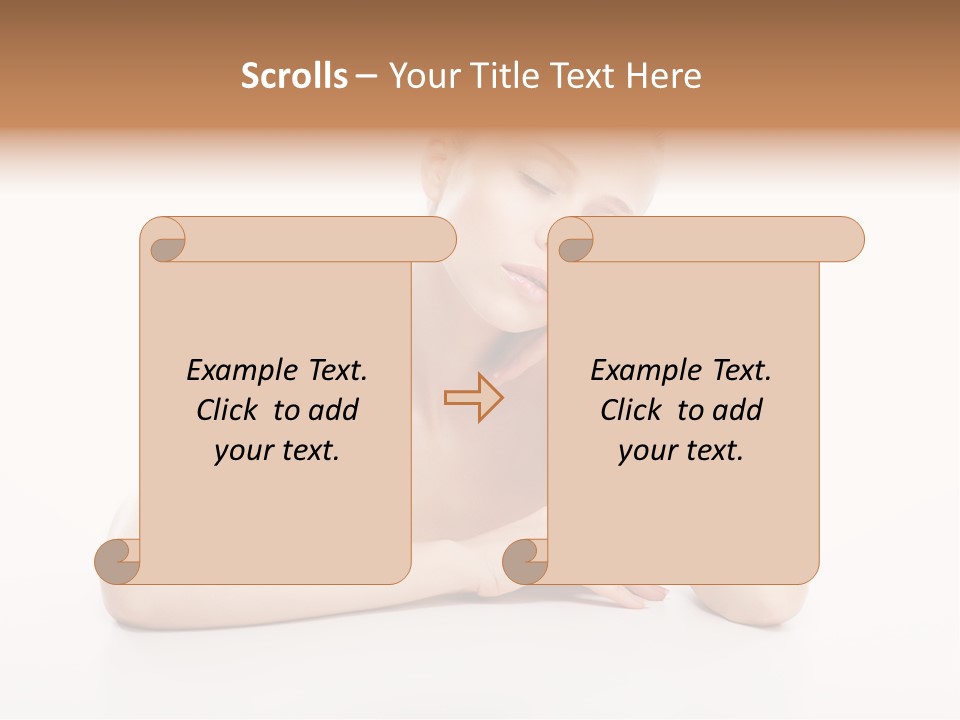 Scrolls – Your Title Text Here

Example Text. Click to add your text.

Example Text. Click to add your text.